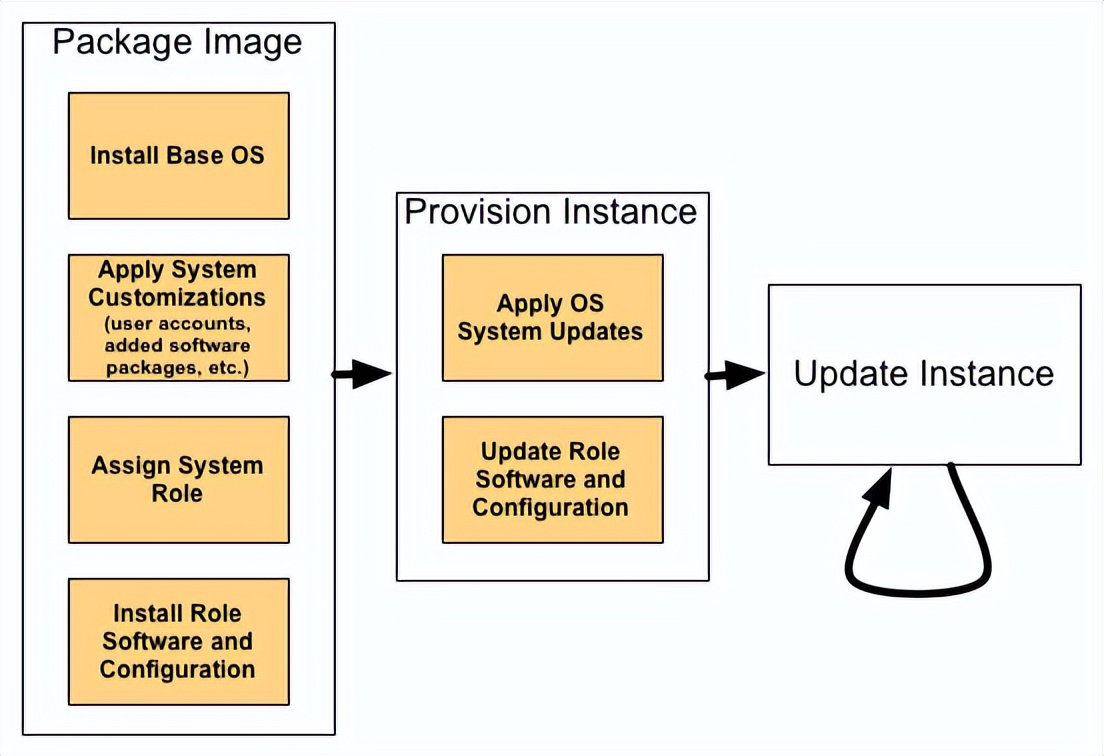 Package Image

Install Base OS

Apply System Customizations (user accounts, added software packages, etc.)

Assign System Role

Install Role Software and Configuration

Provision Instance

Apply OS System Updates

Update Role Software and Configuration

Update Instance